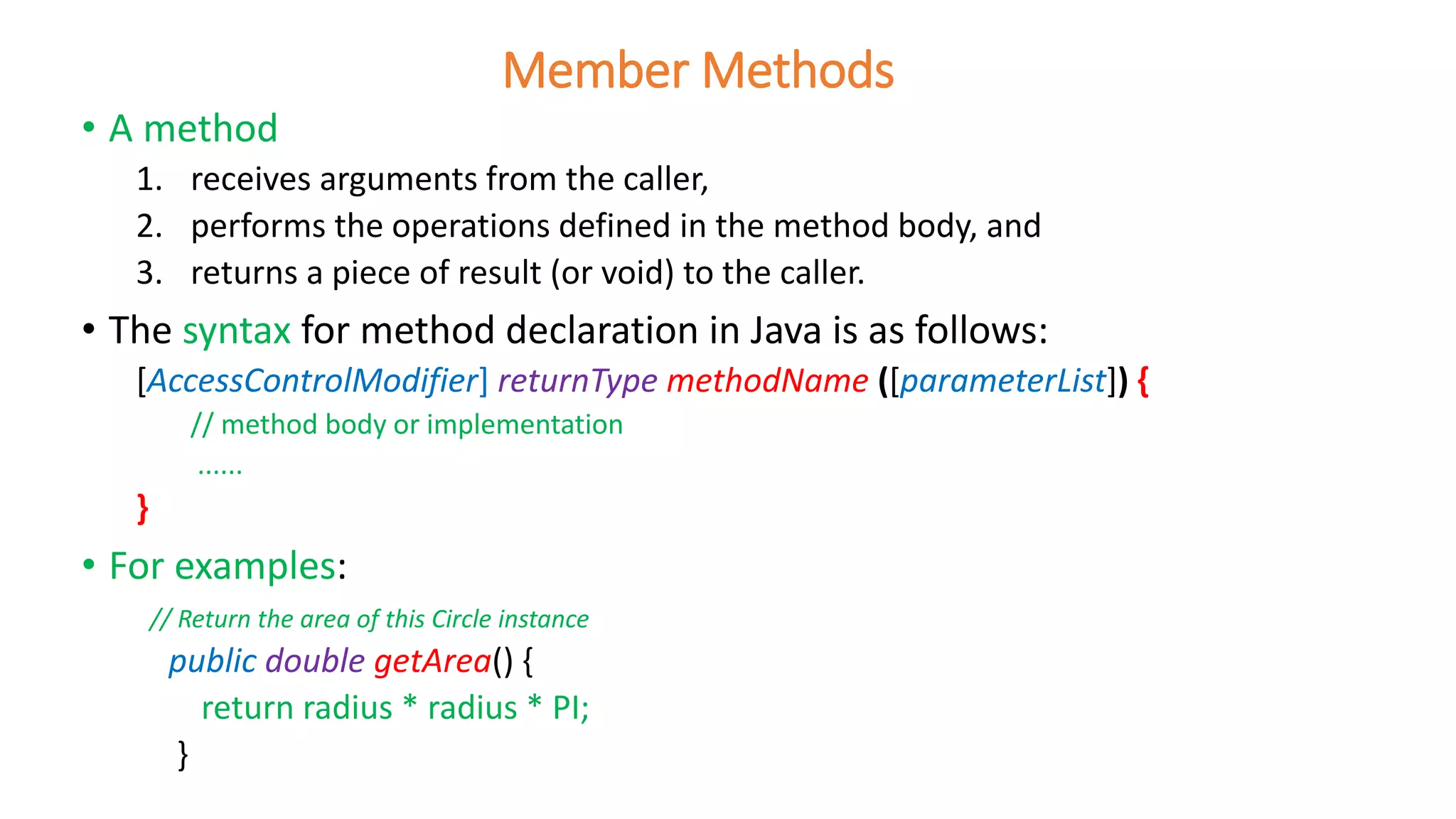 Member Methods

• A method

1. receives arguments from the caller,
2. performs the operations defined in the method body, and
3. returns a piece of result (or void) to the caller.

• The syntax for method declaration in Java is as follows:

[AccessControlModifier] returnType methodName ([parameterList]) {
// method body or implementation
......
}

• For examples:

// Return the area of this Circle instance
public double getArea() {
return radius * radius * PI;
}